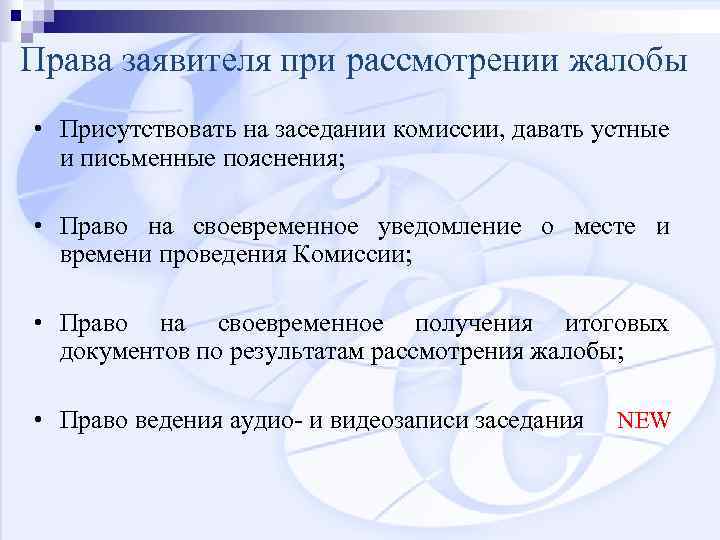 Права заявителя при рассмотрении жалобы

• Присутствовать на заседании комиссии, давать устные и письменные пояснения;

• Право на своевременное уведомление о месте и времени проведения Комиссии;

• Право на своевременное получения итоговых документов по результатам рассмотрения жалобы;

• Право ведения аудио- и видеозаписи заседания NEW